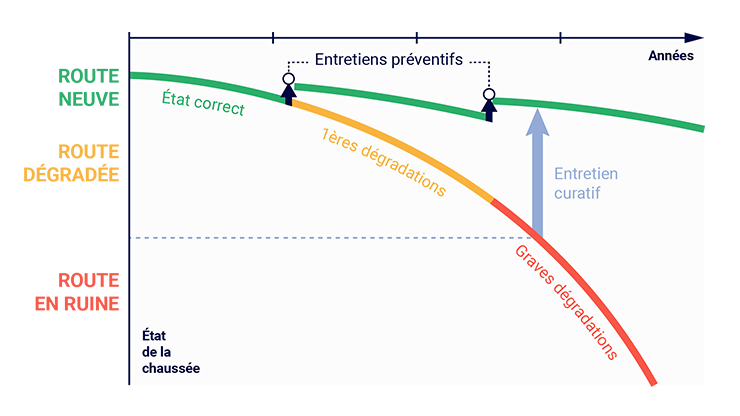 Années

Entretiens préventifs

ROUTE NEUVE

État correct

ROUTE DÉGRADÉE

1ères dégradations

Entretien curatif

ROUTE EN RUINE

Graves dégradations

État de la chaussée